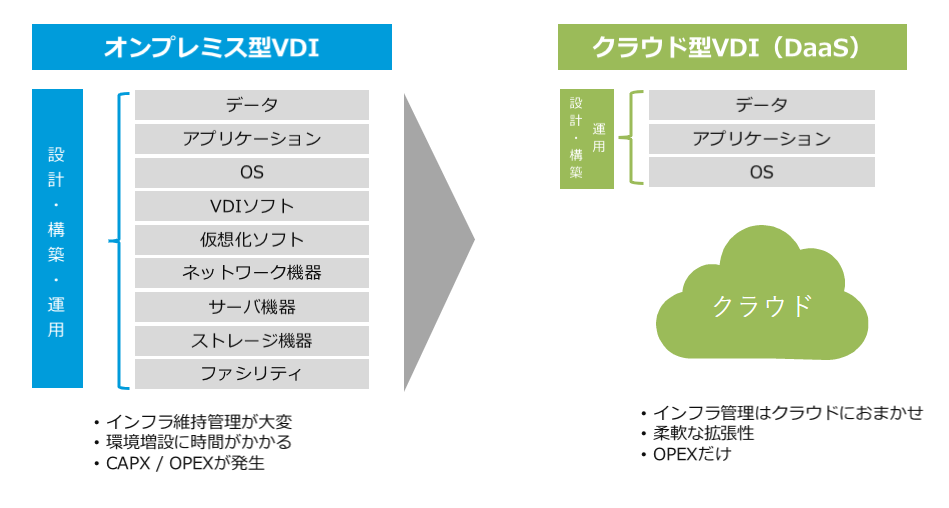 オンプレミス型VDI

設計・構築・運用

データ
アプリケーション
OS
VDIソフト
仮想化ソフト
ネットワーク機器
サーバ機器
ストレージ機器
ファシリティ

・インフラ維持管理が大変
・環境増設に時間がかかる
・CAPX / OPEXが発生

クラウド型VDI（DaaS）

設計・構築

運用

データ
アプリケーション
OS

クラウド

・インフラ管理はクラウドにおまかせ
・柔軟な拡張性
・OPEXだけ